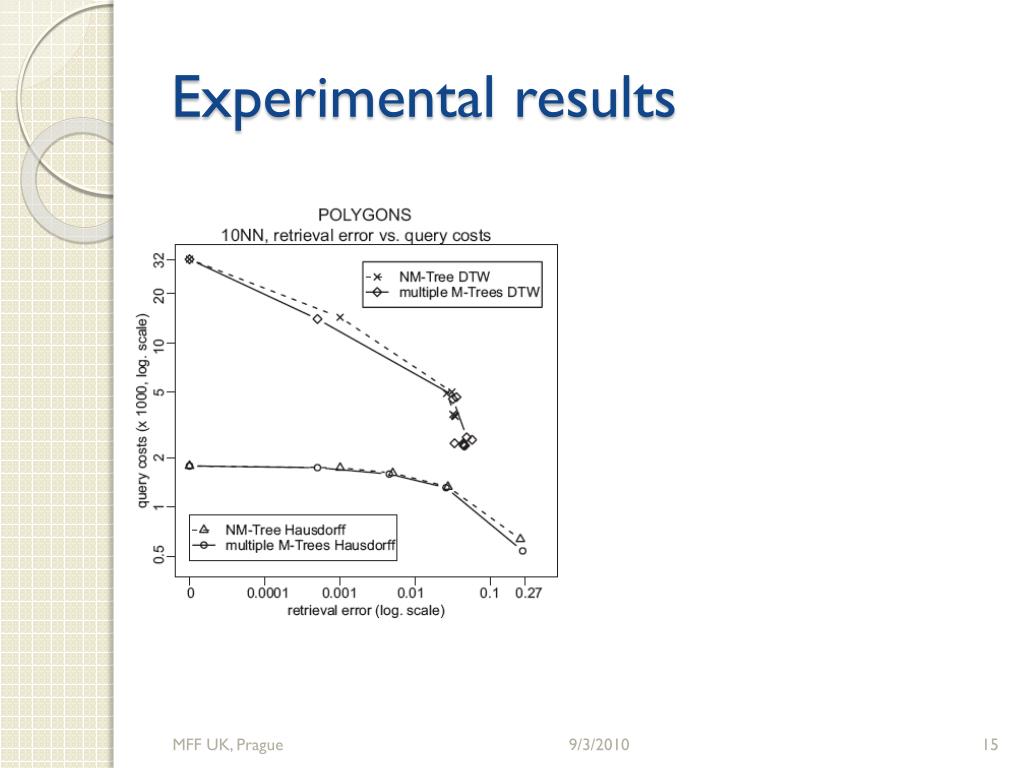 Experimental results

POLYGONS
10NN, retrieval error vs. query costs

NM-Tree DTW
multiple M-Trees DTW

NM-Tree Hausdorff
multiple M-Trees Hausdorff

query costs (x 1000, log. scale)

32
20
10
5
2
1
0.5

0
0.0001
0.001
0.01
0.1
0.27

retrieval error (log. scale)

MFF UK, Prague
9/3/2010
15